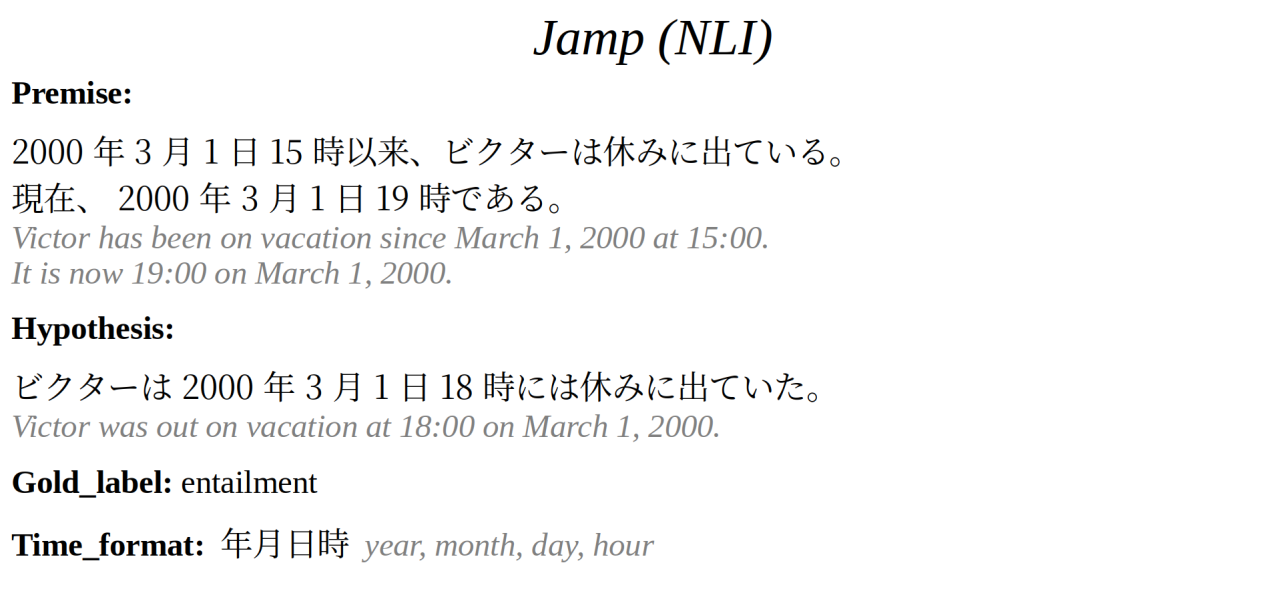 Jamp (NLI)

**Premise:**

2000 年 3 月 1 日 15 時以来、ビクターは休みに出ている。
現在、 2000 年 3 月 1 日 19 時である。
Victor has been on vacation since March 1, 2000 at 15:00.
It is now 19:00 on March 1, 2000.

**Hypothesis:**

ビクターは 2000 年 3 月 1 日 18 時には休みに出ていた。
Victor was out on vacation at 18:00 on March 1, 2000.

**Gold_label:** entailment

**Time_format:** 年月日時 year, month, day, hour